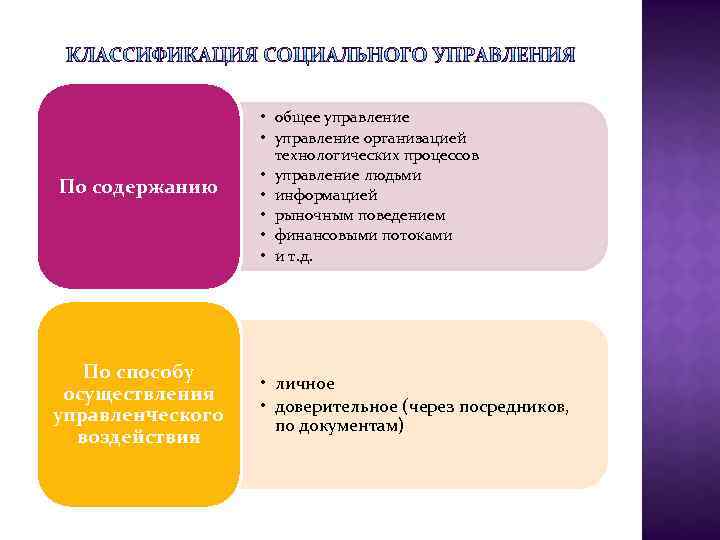 КЛАССИФИКАЦИЯ СОЦИАЛЬНОГО УПРАВЛЕНИЯ

По содержанию

• общее управление
• управление организацией технологических процессов
• управление людьми
• информацией
• рыночным поведением
• финансовыми потоками
• и т.д.

По способу осуществления управленческого воздействия

• личное
• доверительное (через посредников, по документам)